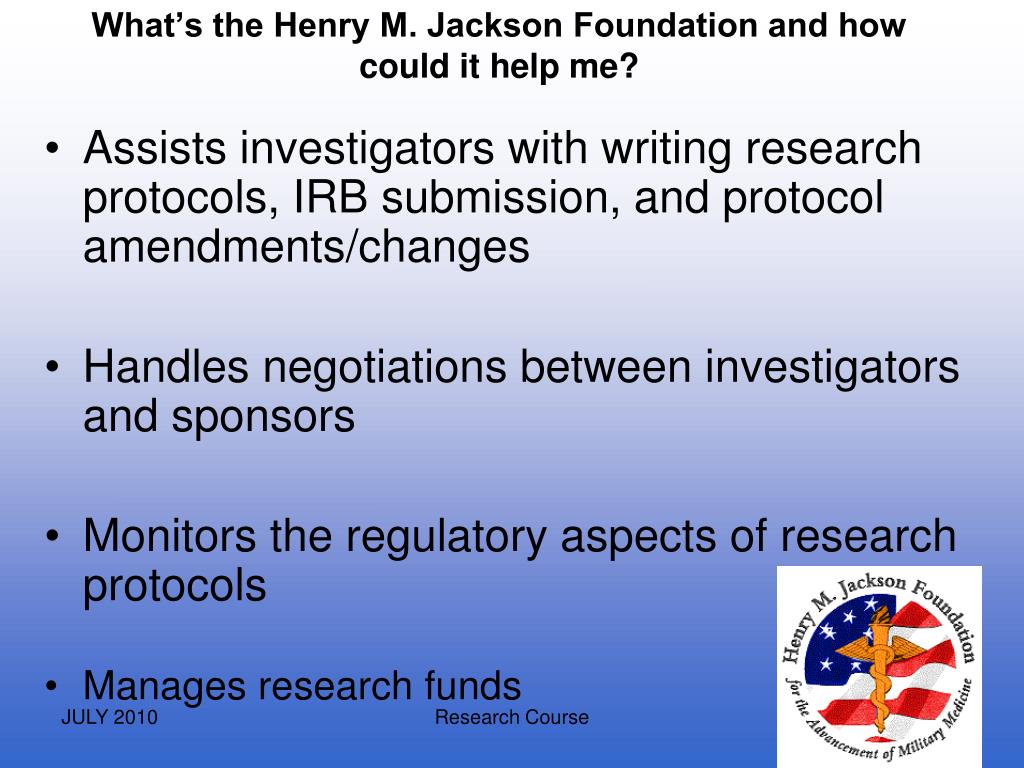 What's the Henry M. Jackson Foundation and how could it help me?

• Assists investigators with writing research protocols, IRB submission, and protocol amendments/changes

• Handles negotiations between investigators and sponsors

• Monitors the regulatory aspects of research protocols

• Manages research funds

Henry M. Jackson Foundation for the Advancement of Military Medicine

JULY 2010

Research Course